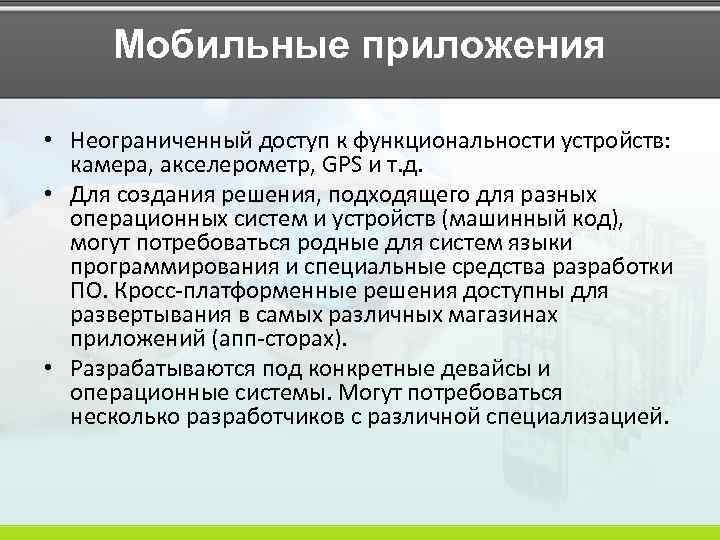 Мобильные приложения

• Неограниченный доступ к функциональности устройств: камера, акселерометр, GPS и т.д.

• Для создания решения, подходящего для разных операционных систем и устройств (машинный код), могут потребоваться родные для систем языки программирования и специальные средства разработки ПО. Кросс-платформенные решения доступны для развертывания в самых различных магазинах приложений (апп-сторах).

• Разрабатываются под конкретные девайсы и операционные системы. Могут потребоваться несколько разработчиков с различной специализацией.